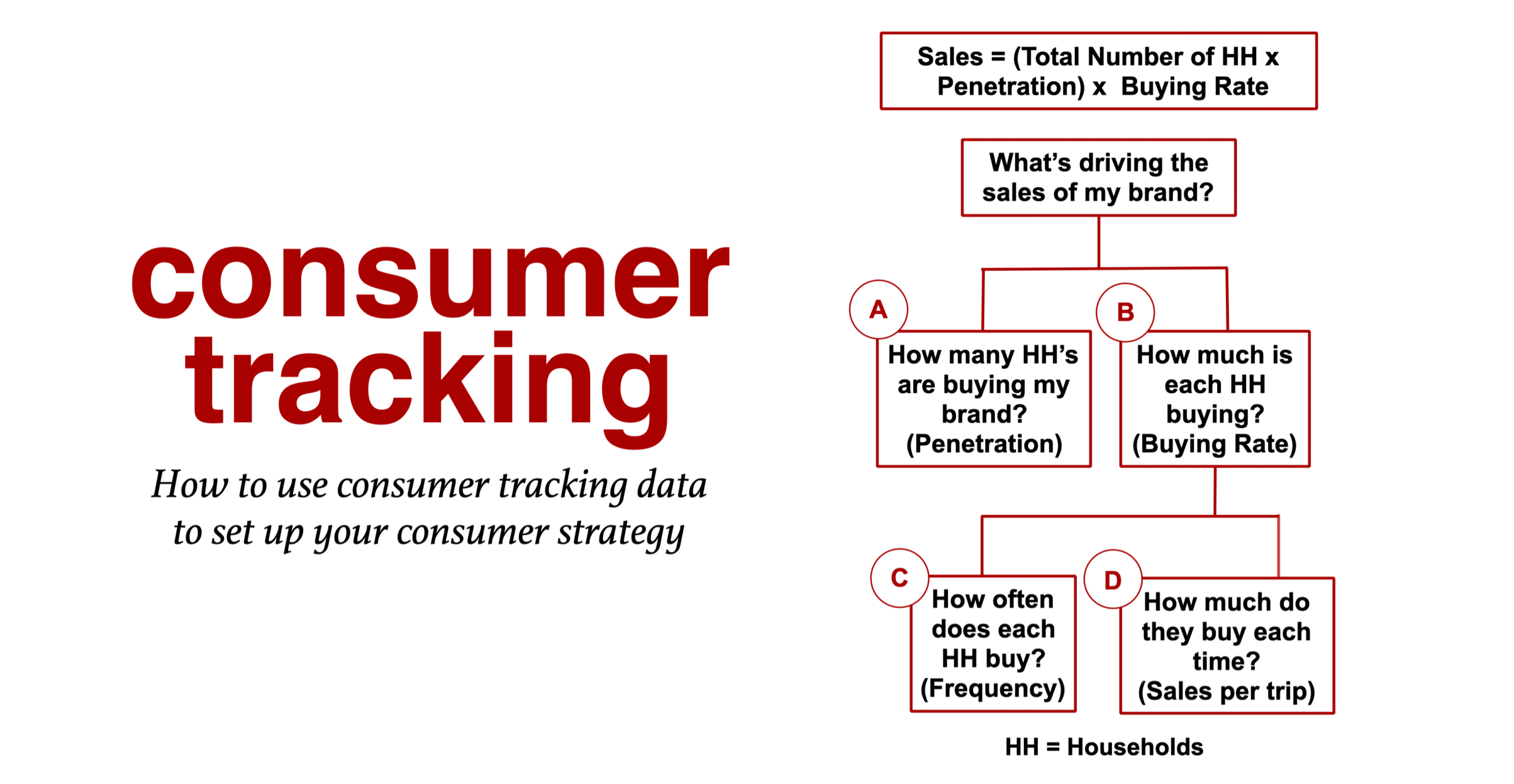 consumer tracking

How to use consumer tracking data to set up your consumer strategy

Sales = (Total Number of HH x Penetration) x Buying Rate

What's driving the sales of my brand?

A

How many HH's are buying my brand? (Penetration)

B

How much is each HH buying? (Buying Rate)

C

How often does each HH buy? (Frequency)

D

How much do they buy each time? (Sales per trip)

HH = Households